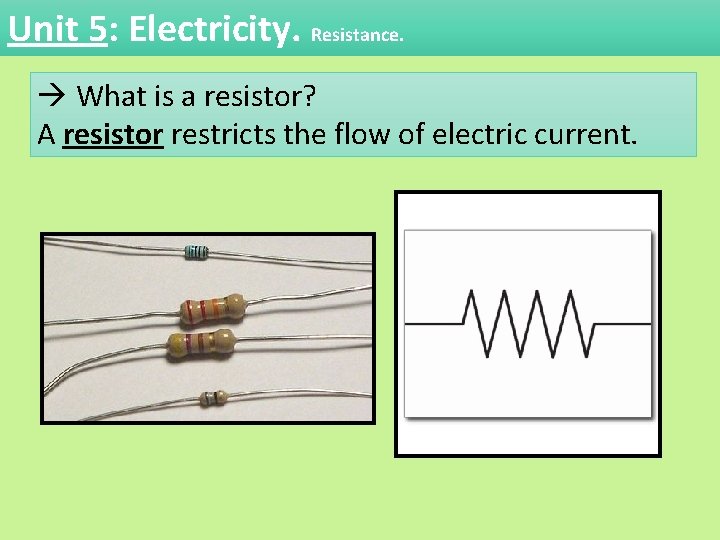 Unit 5: Electricity. Resistance.

→ What is a resistor?
A resistor restricts the flow of electric current.